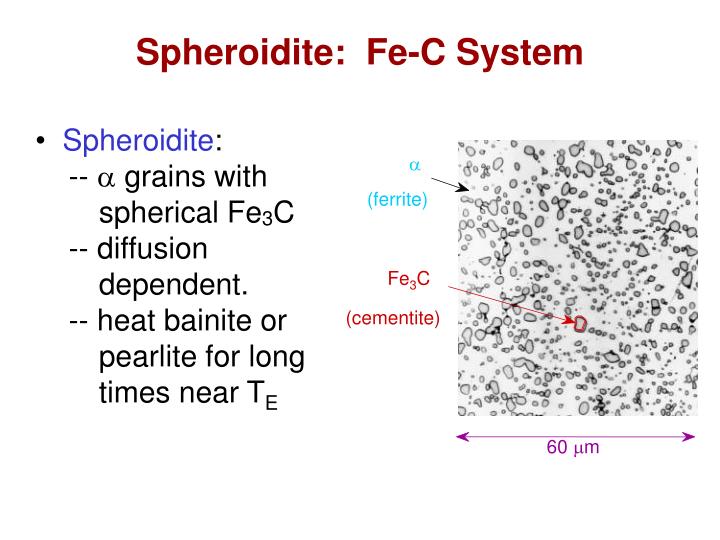 Spheroidite: Fe-C System

• Spheroidite:
-- $\alpha$ grains with spherical $Fe_3C$
-- diffusion dependent.
-- heat bainite or pearlite for long times near $T_E$

$\alpha$
(ferrite)

$Fe_3C$
(cementite)

60 $\mu$m